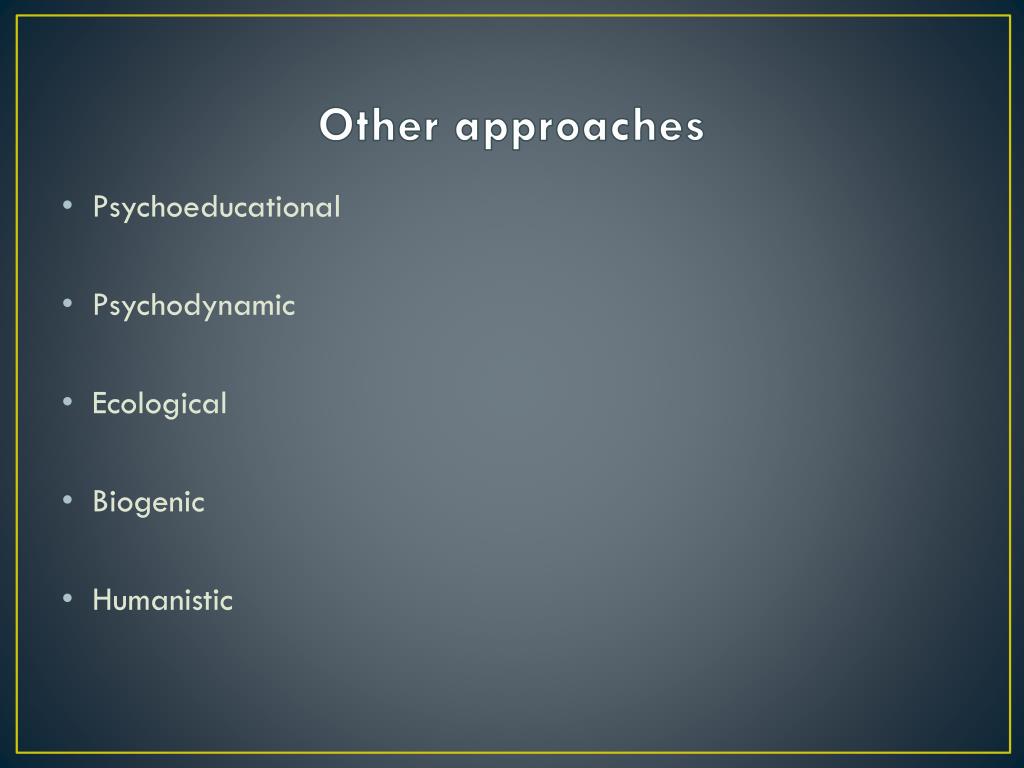 Other approaches

• Psychoeducational

• Psychodynamic

• Ecological

• Biogenic

• Humanistic